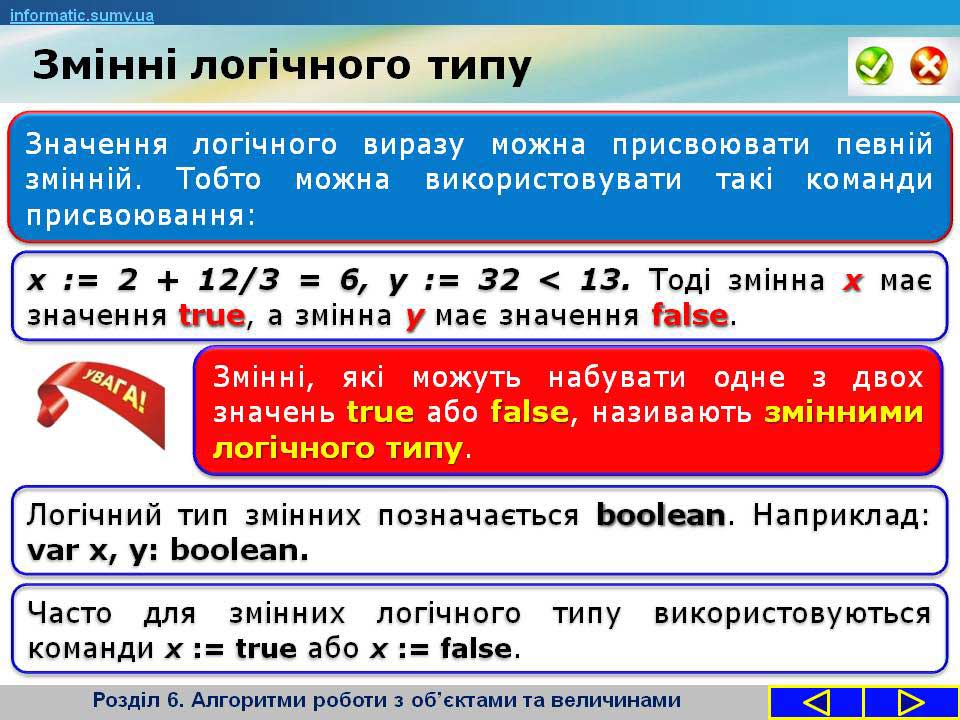 informatic.sumy.ua

Змінні логічного типу

Значення логічного виразу можна присвоювати певній змінній. Тобто можна використовувати такі команди присвоювання:

x := 2 + 12/3 = 6, y := 32 < 13. Тоді змінна x має значення true, а змінна y має значення false.

УВАГА!

Змінні, які можуть набувати одне з двох значень true або false, називають змінними логічного типу.

Логічний тип змінних позначається boolean. Наприклад: var x, y: boolean.

Часто для змінних логічного типу використовуються команди x := true або x := false.

Розділ 6. Алгоритми роботи з об'єктами та величинами